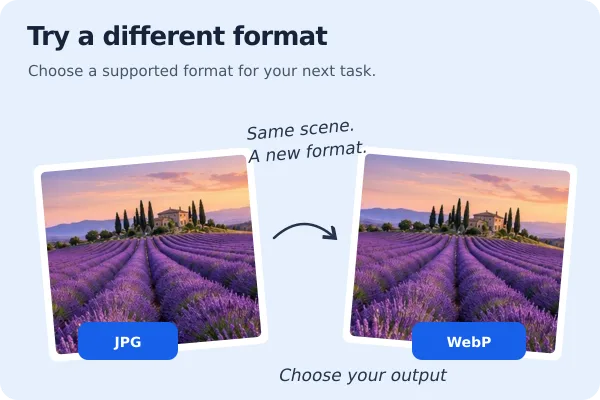 Try a different format

Choose a supported format for your next task.

Same scene.
A new format.

JPG

WebP

Choose your output